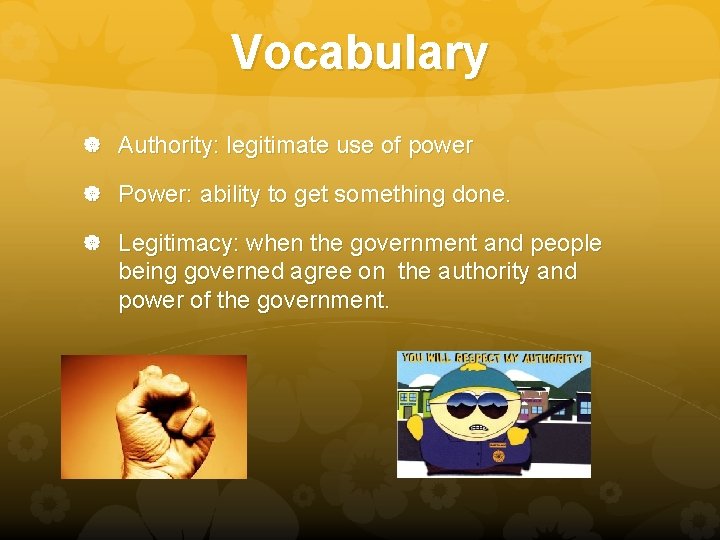 Vocabulary

Authority: legitimate use of power

Power: ability to get something done.

Legitimacy: when the government and people being governed agree on the authority and power of the government.

YOU WILL RESPECT MY AUTHORITY!